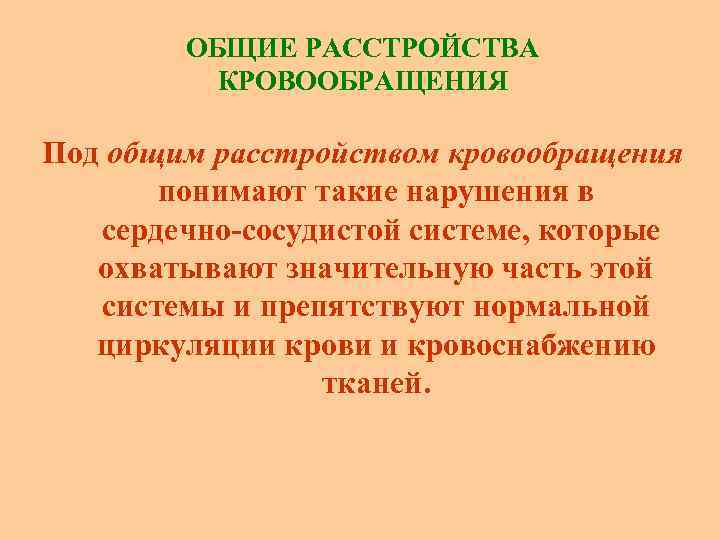 ОБЩИЕ РАССТРОЙСТВА КРОВООБРАЩЕНИЯ

Под общим расстройством кровообращения понимают такие нарушения в сердечно-сосудистой системе, которые охватывают значительную часть этой системы и препятствуют нормальной циркуляции крови и кровоснабжению тканей.